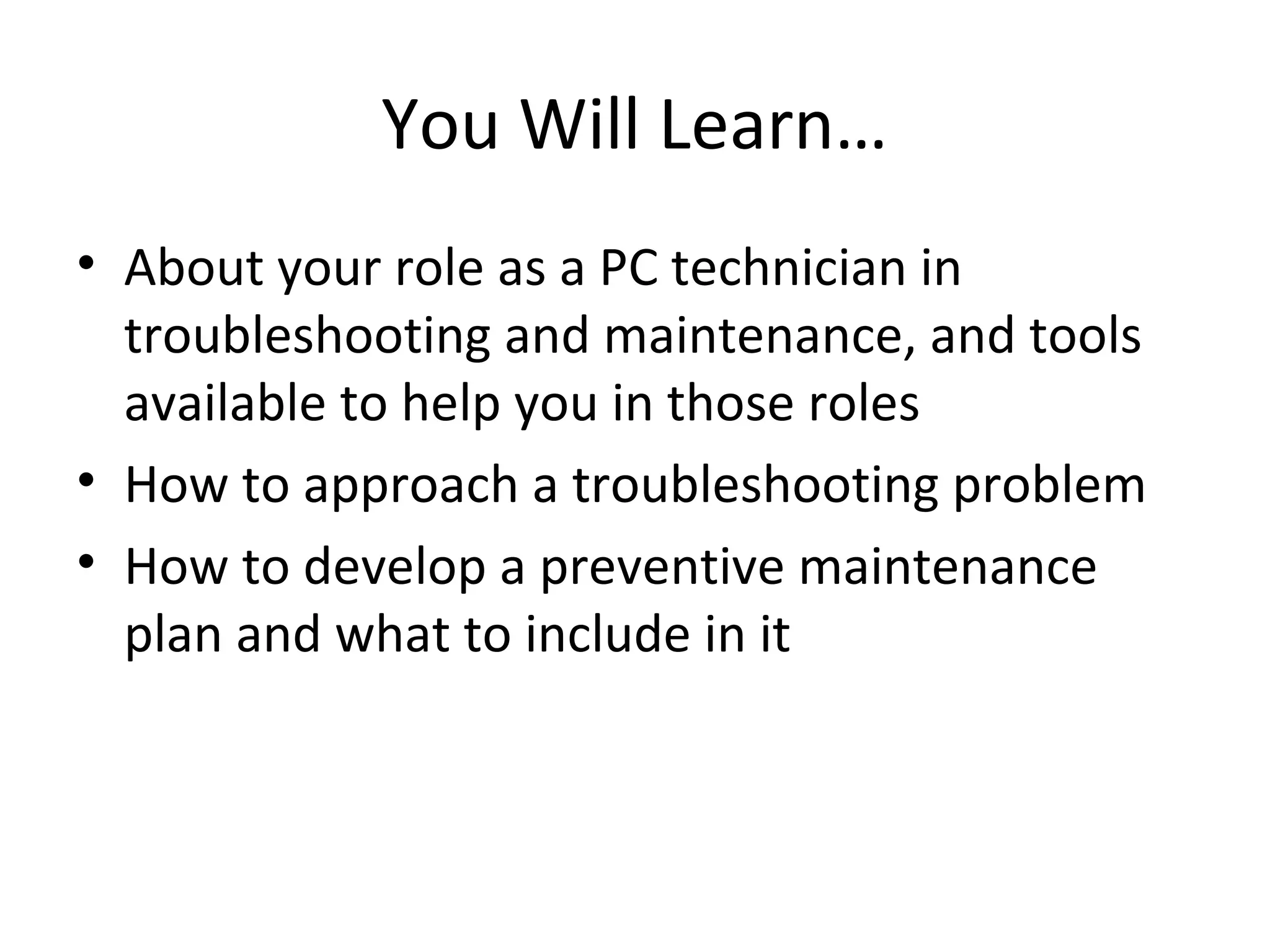 You Will Learn…

• About your role as a PC technician in troubleshooting and maintenance, and tools available to help you in those roles
• How to approach a troubleshooting problem
• How to develop a preventive maintenance plan and what to include in it